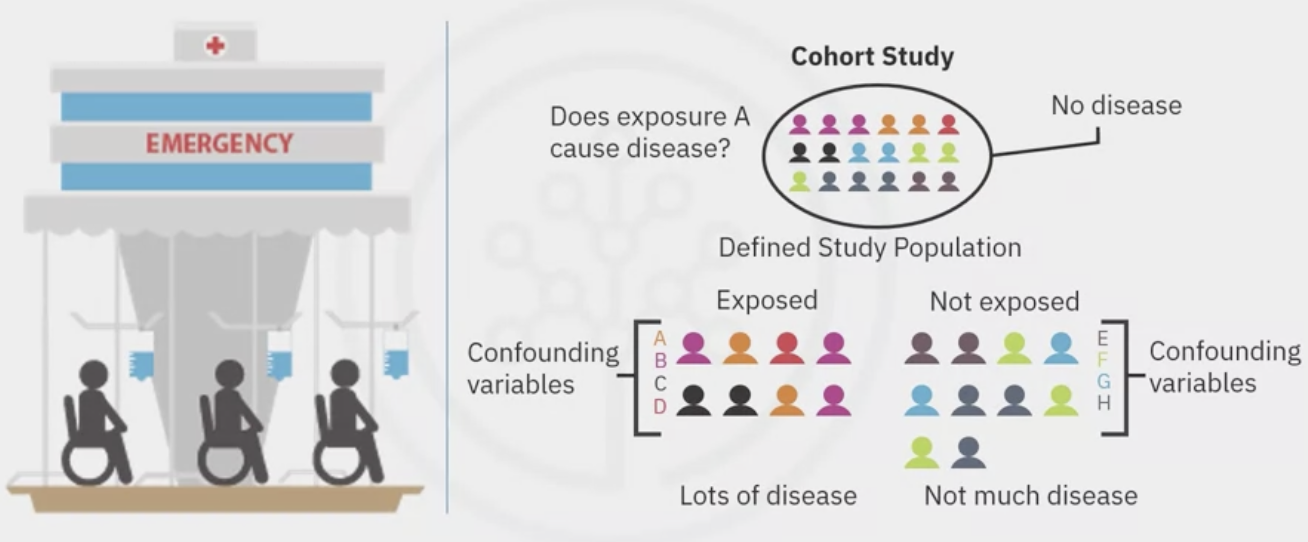 EMERGENCY

Cohort Study

Does exposure A cause disease?

No disease

Defined Study Population

Exposed

Not exposed

Confounding variables

A
B
C
D

E
F
G
H

Confounding variables

Lots of disease

Not much disease